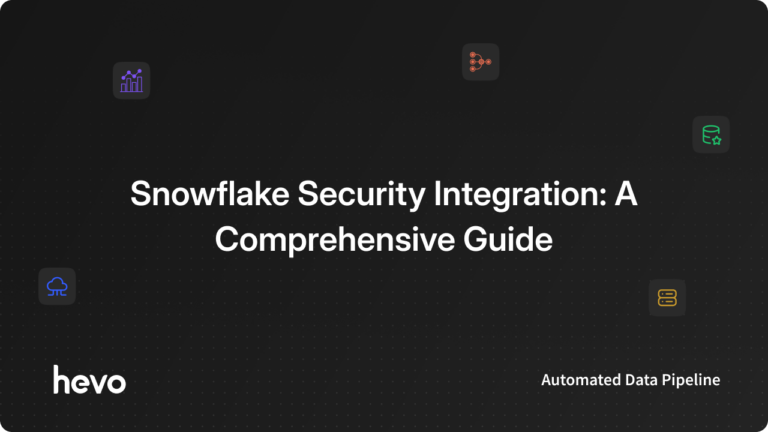 Snowflake Security Integration: A Comprehensive Guide

hevo

Automated Data Pipeline